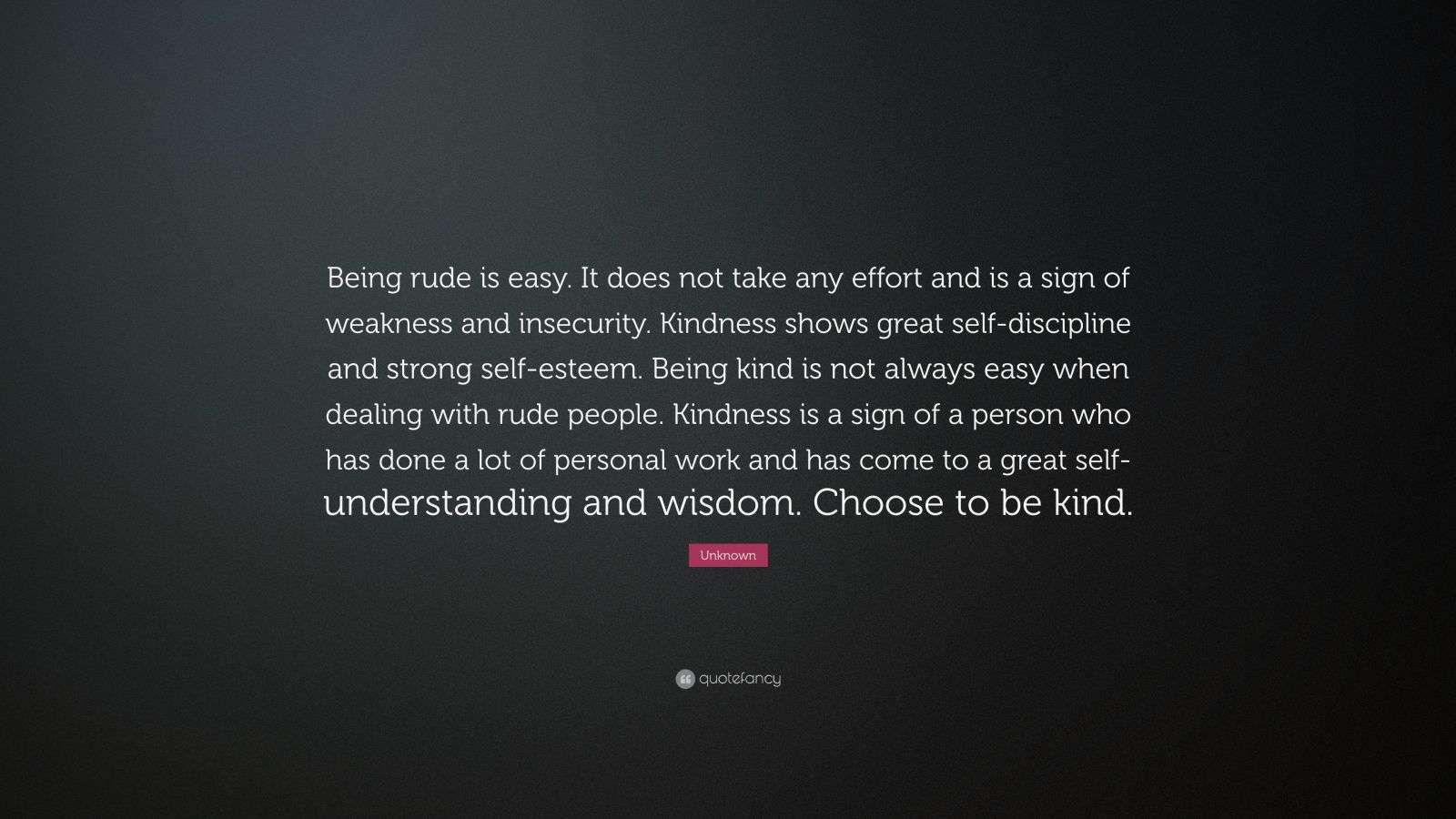 Being rude is easy. It does not take any effort and is a sign of weakness and insecurity. Kindness shows great self-discipline and strong self-esteem. Being kind is not always easy when dealing with rude people. Kindness is a sign of a person who has done a lot of personal work and has come to a great self-understanding and wisdom. Choose to be kind.

Unknown

quotefancy